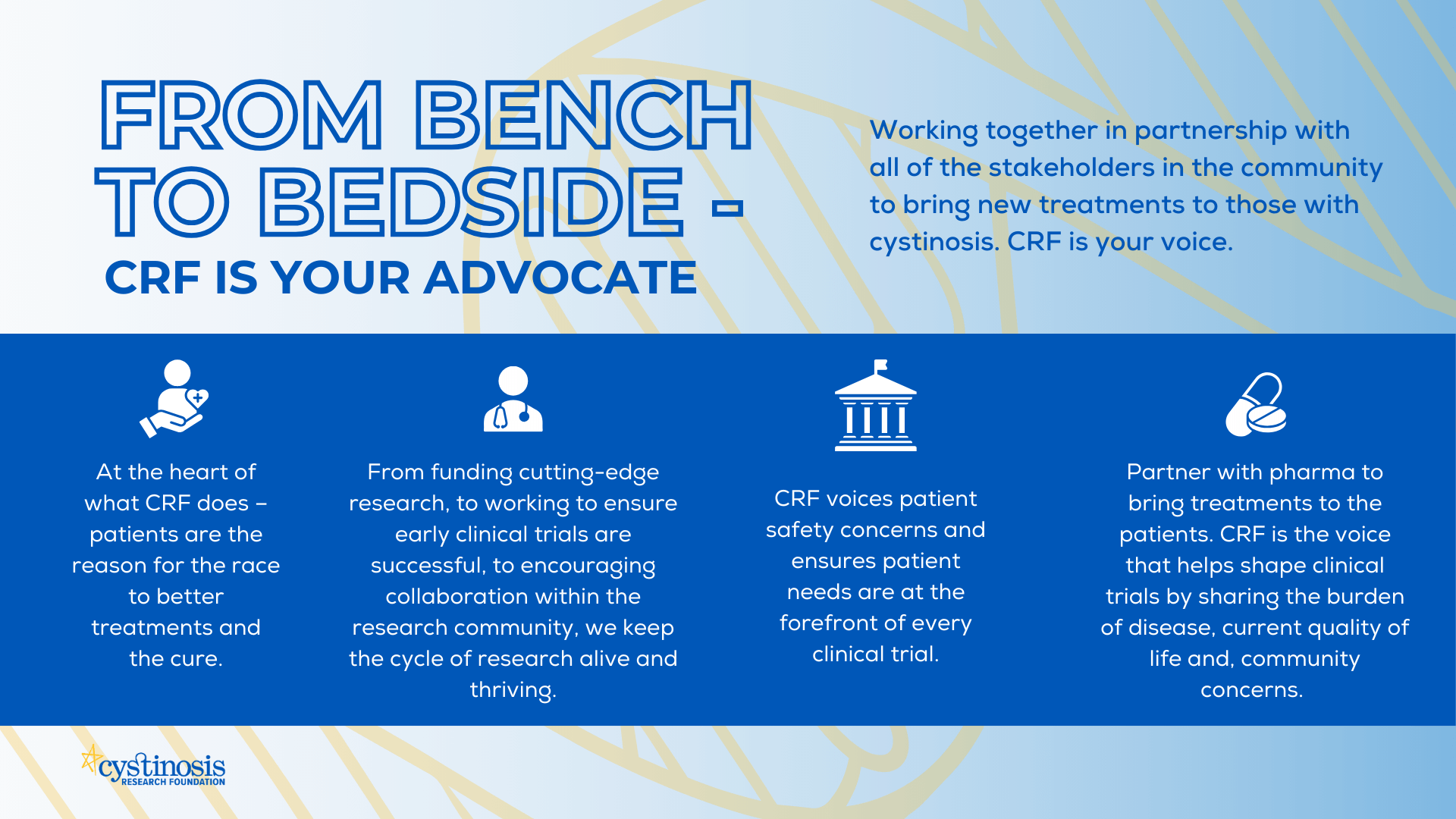 FROM BENCH TO BEDSIDE -

CRF IS YOUR ADVOCATE

Working together in partnership with all of the stakeholders in the community to bring new treatments to those with cystinosis. CRF is your voice.

At the heart of what CRF does – patients are the reason for the race to better treatments and the cure.

From funding cutting-edge research, to working to ensure early clinical trials are successful, to encouraging collaboration within the research community, we keep the cycle of research alive and thriving.

CRF voices patient safety concerns and ensures patient needs are at the forefront of every clinical trial.

Partner with pharma to bring treatments to the patients. CRF is the voice that helps shape clinical trials by sharing the burden of disease, current quality of life and, community concerns.

cystinosis
RESEARCH FOUNDATION